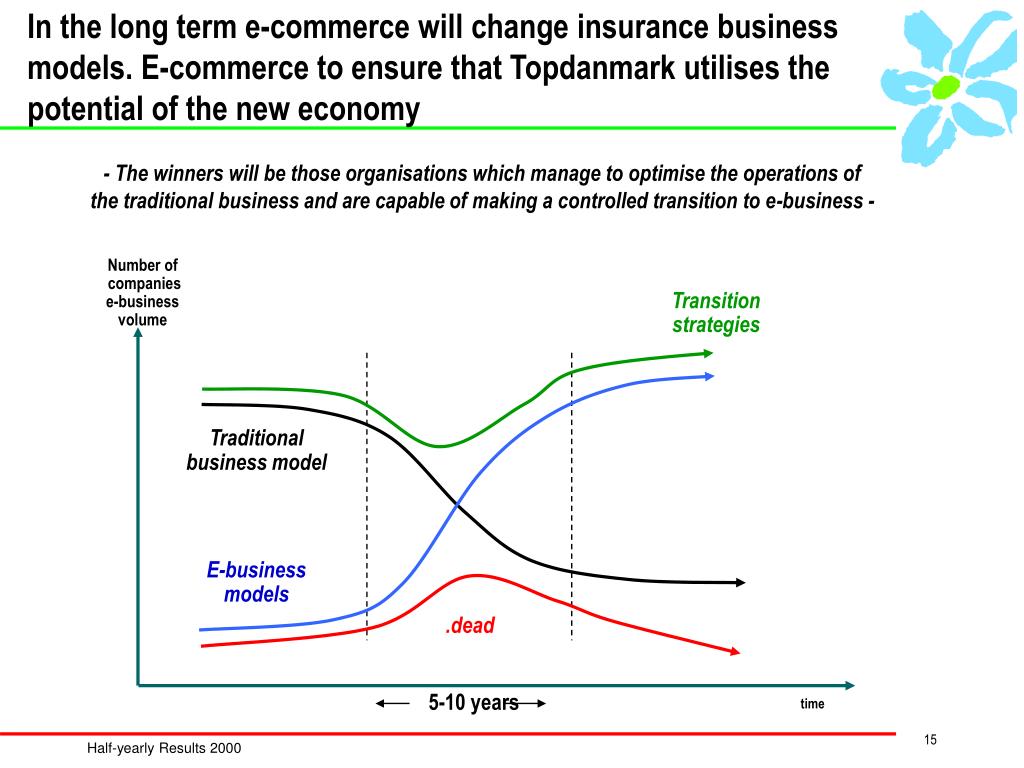 In the long term e-commerce will change insurance business models. E-commerce to ensure that Topdanmark utilises the potential of the new economy

- The winners will be those organisations which manage to optimise the operations of the traditional business and are capable of making a controlled transition to e-business -

Number of companies e-business volume

Transition strategies

Traditional business model

E-business models

.dead

5-10 years

time

Half-yearly Results 2000

15